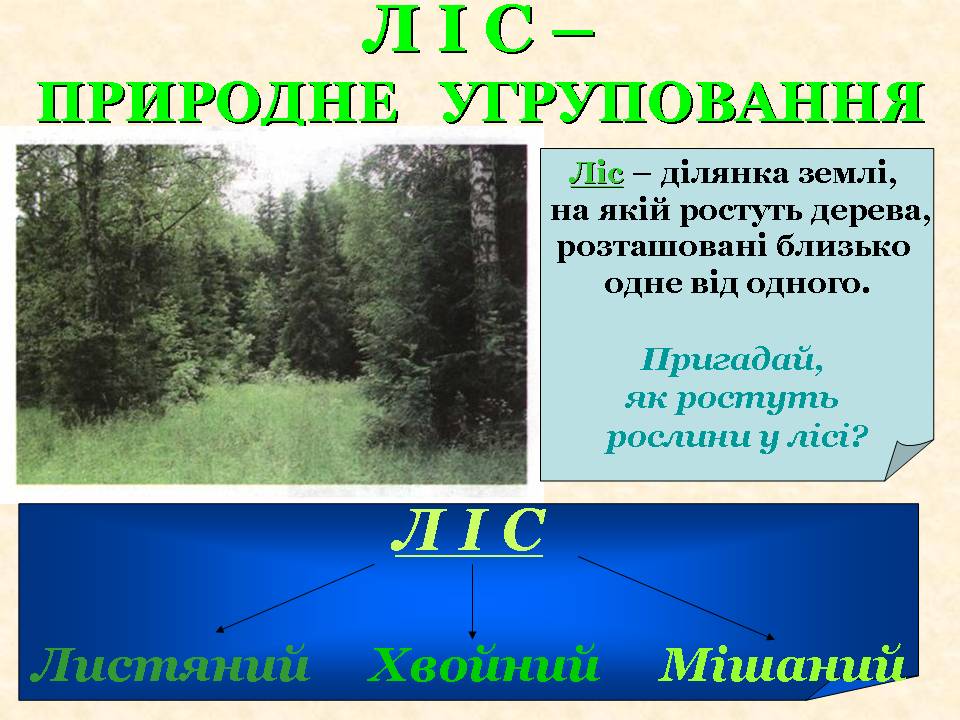 Л І С –
ПРИРОДНЕ УГРУПОВАННЯ

Ліс – ділянка землі, на якій ростуть дерева, розташовані близько одне від одного.

Пригадай, як ростуть рослини у лісі?

Л І С

Листяний Хвойний Мішаний